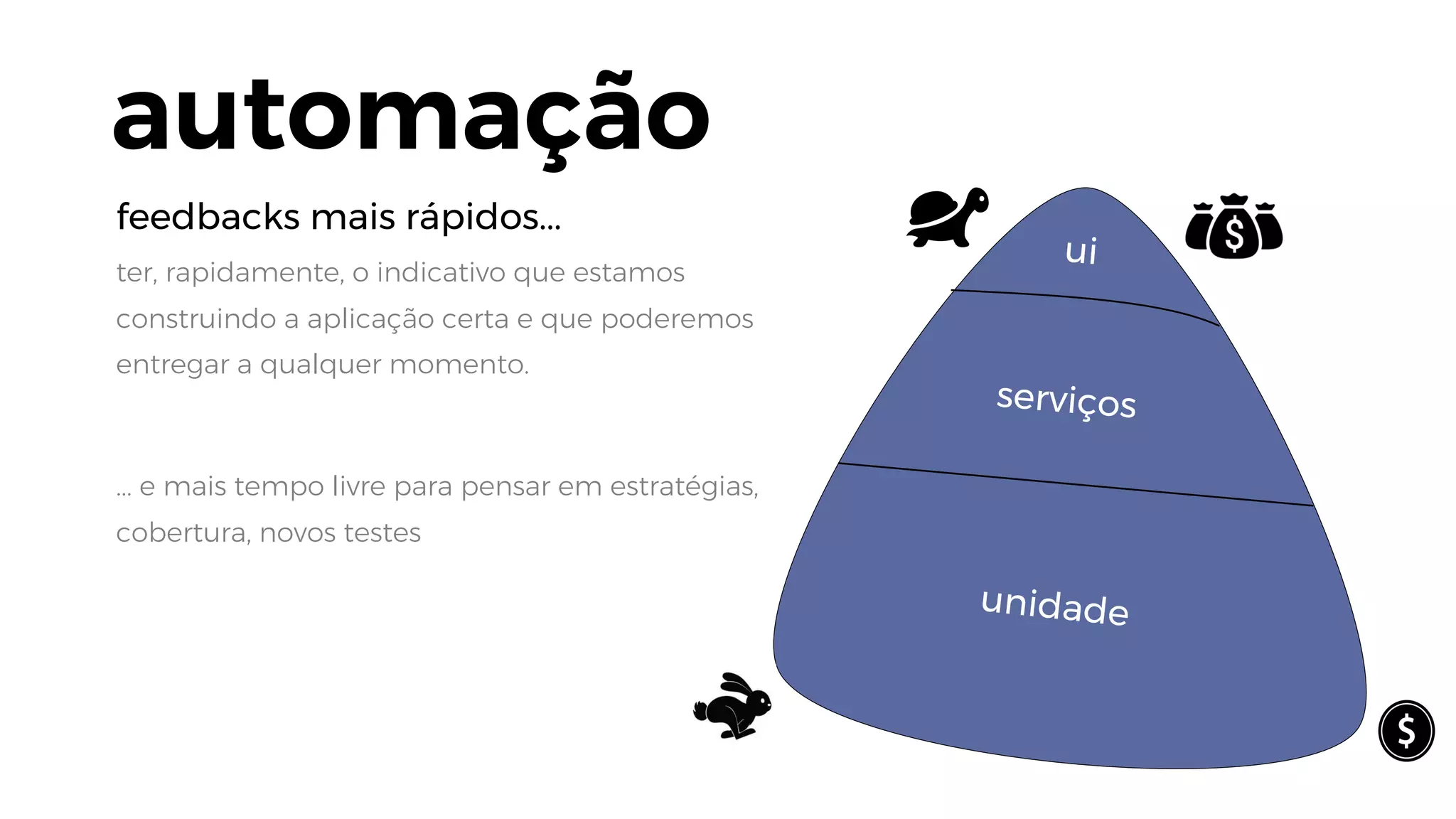 automação

feedbacks mais rápidos...

ter, rapidamente, o indicativo que estamos construindo a aplicação certa e que poderemos entregar a qualquer momento.

... e mais tempo livre para pensar em estratégias, cobertura, novos testes

ui

serviços

unidade

$

$